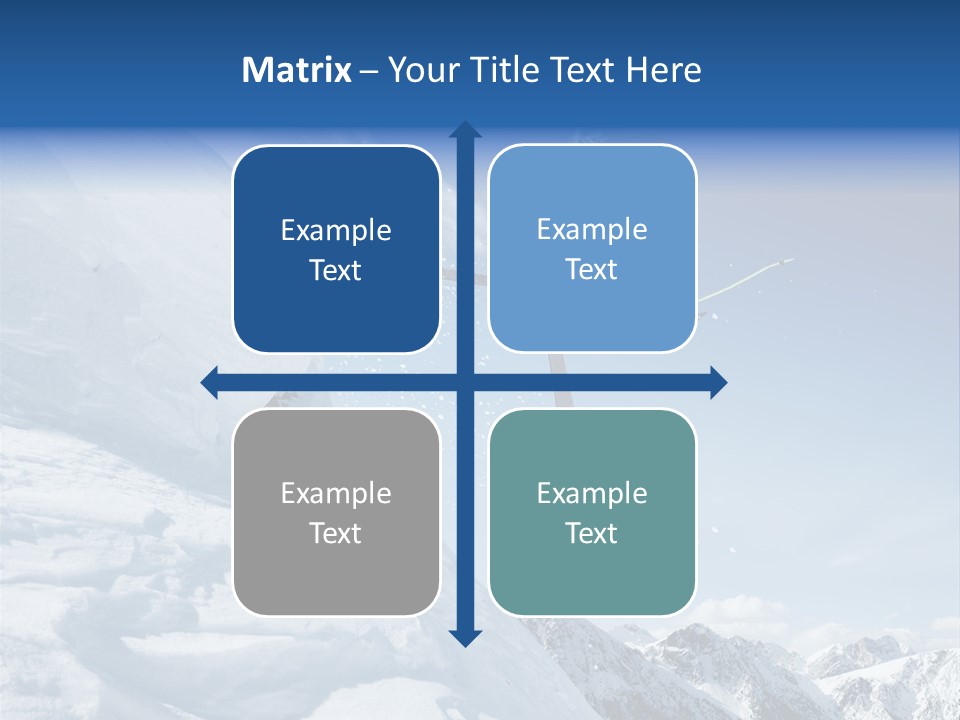 Matrix – Your Title Text Here

Example Text

Example Text

Example Text

Example Text